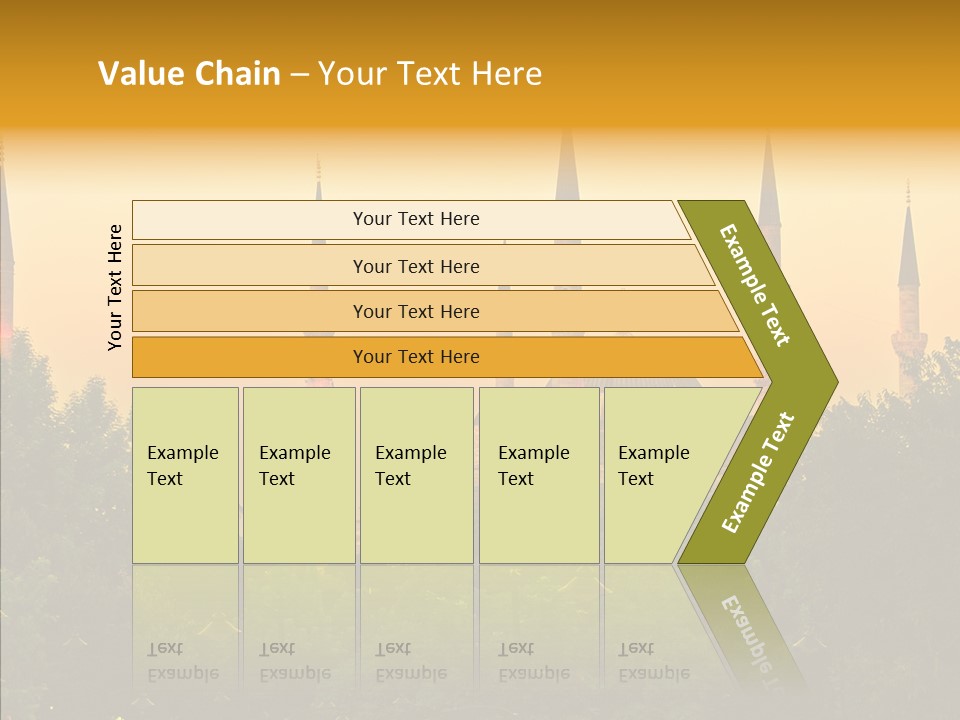 Value Chain – Your Text Here

Your Text Here

Your Text Here

Your Text Here

Your Text Here

Your Text Here

Example Text

Example Text

Example Text

Example Text

Example Text

Example Text

Example Text